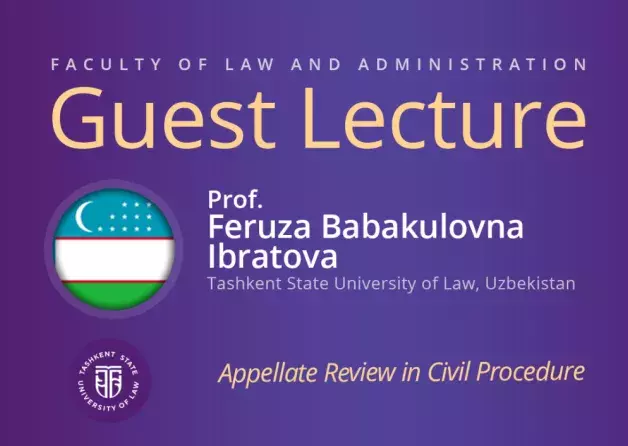 FACULTY OF LAW AND ADMINISTRATION

Guest Lecture

Prof.
Feruza Babakulovna Ibratova
Tashkent State University of Law, Uzbekistan

TASHKENT STATE UNIVERSITY OF LAW

Appellate Review in Civil Procedure